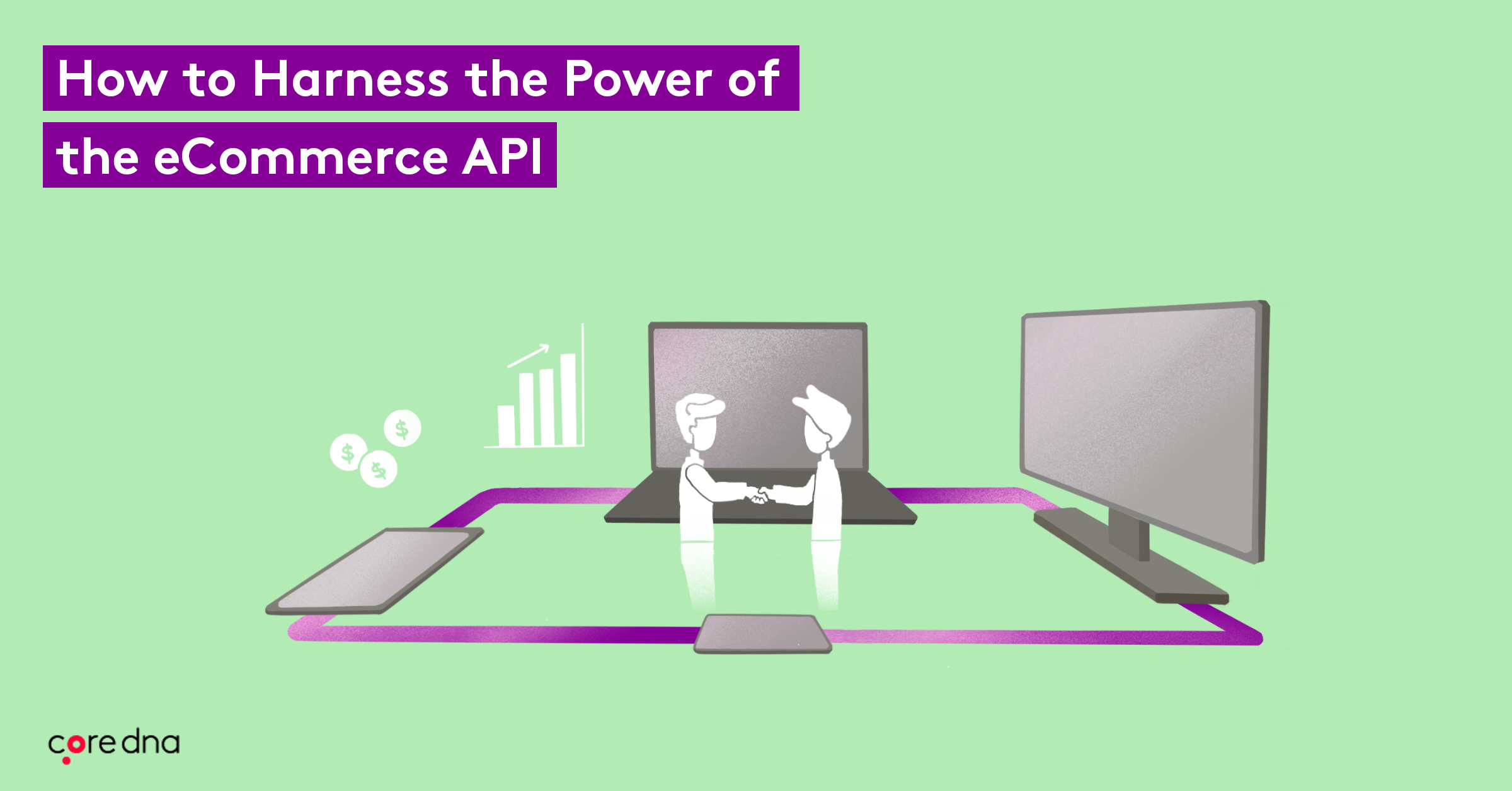 How to Harness the Power of the eCommerce API

$

$

$

core dna